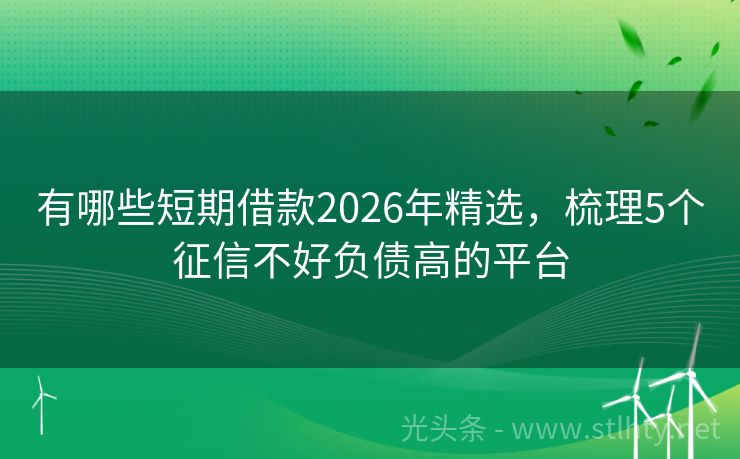 有哪些短期借款2026年精选，梳理5个征信不好负债高的平台

光头条 - www.stlhty.net